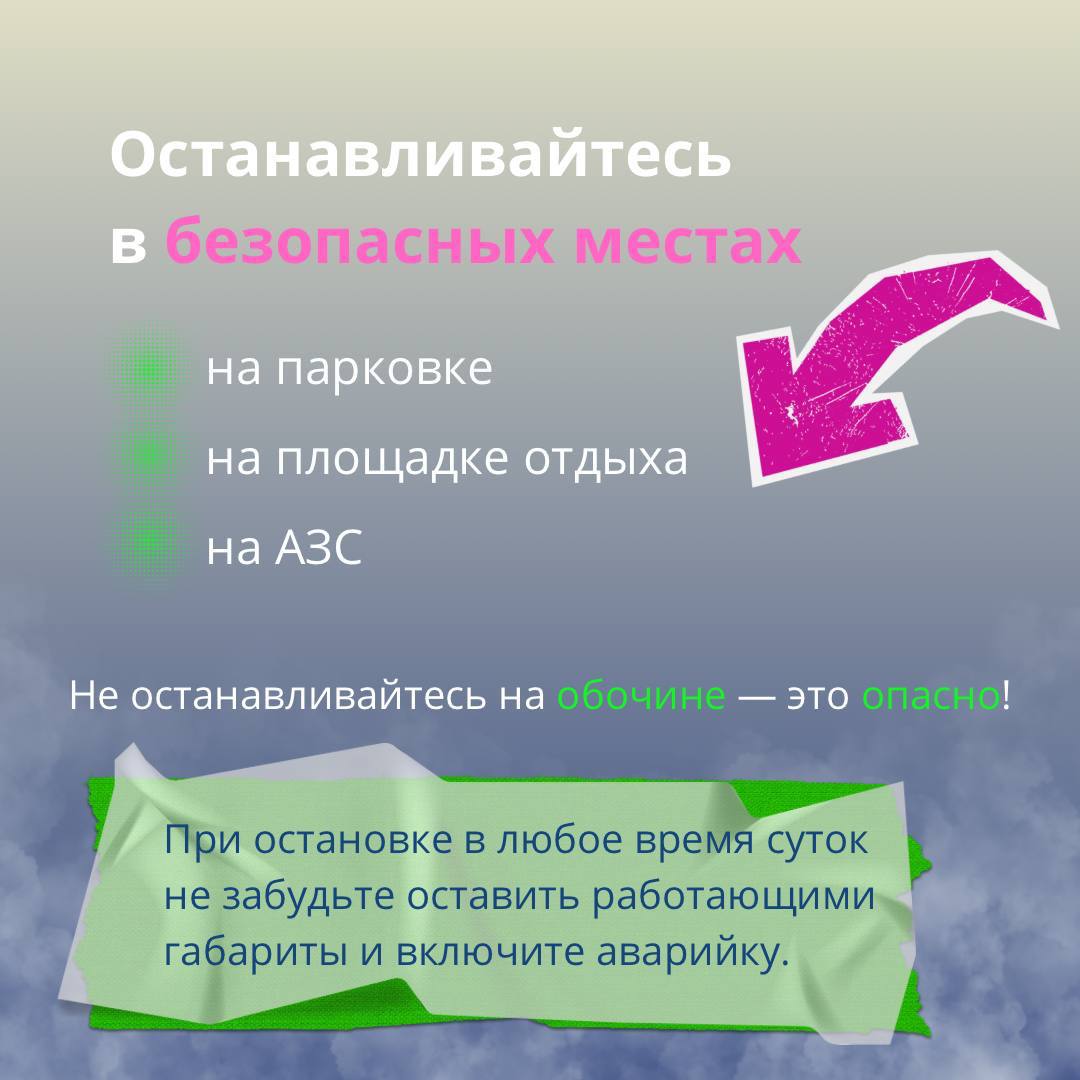 Останавливайтесь в безопасных местах

на парковке

на площадке отдыха

на АЗС

Не останавливайтесь на обочине — это опасно!

При остановке в любое время суток не забудьте оставить работающими габариты и включите аварийку.